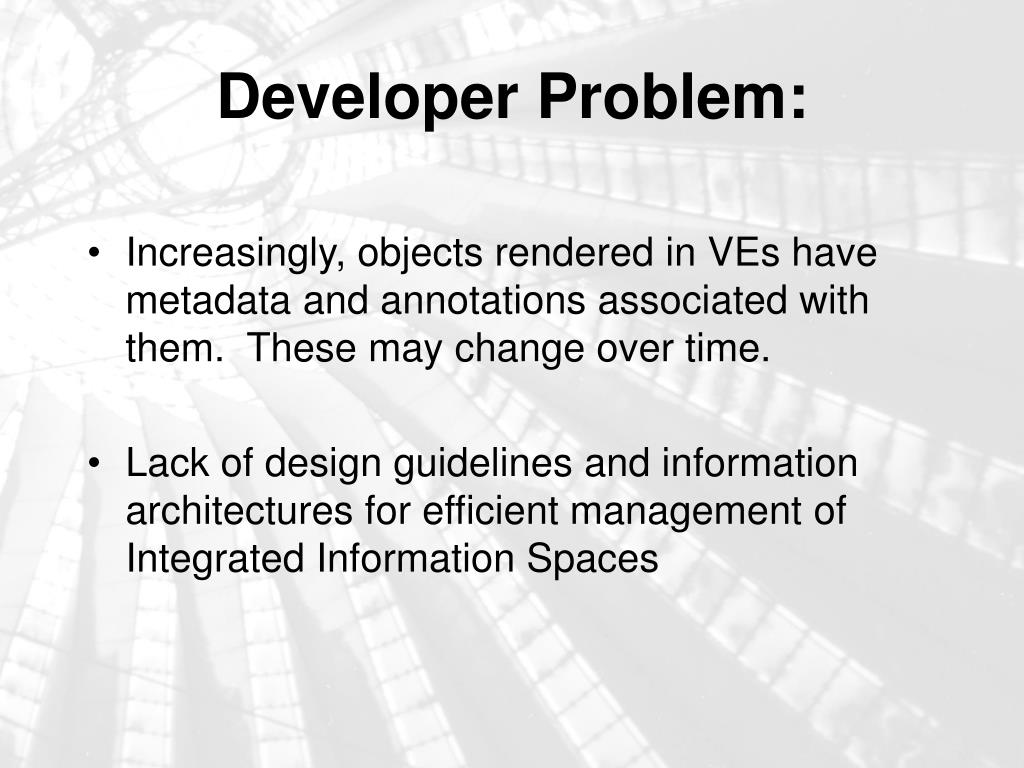 Developer Problem:

• Increasingly, objects rendered in VEs have metadata and annotations associated with them. These may change over time.

• Lack of design guidelines and information architectures for efficient management of Integrated Information Spaces